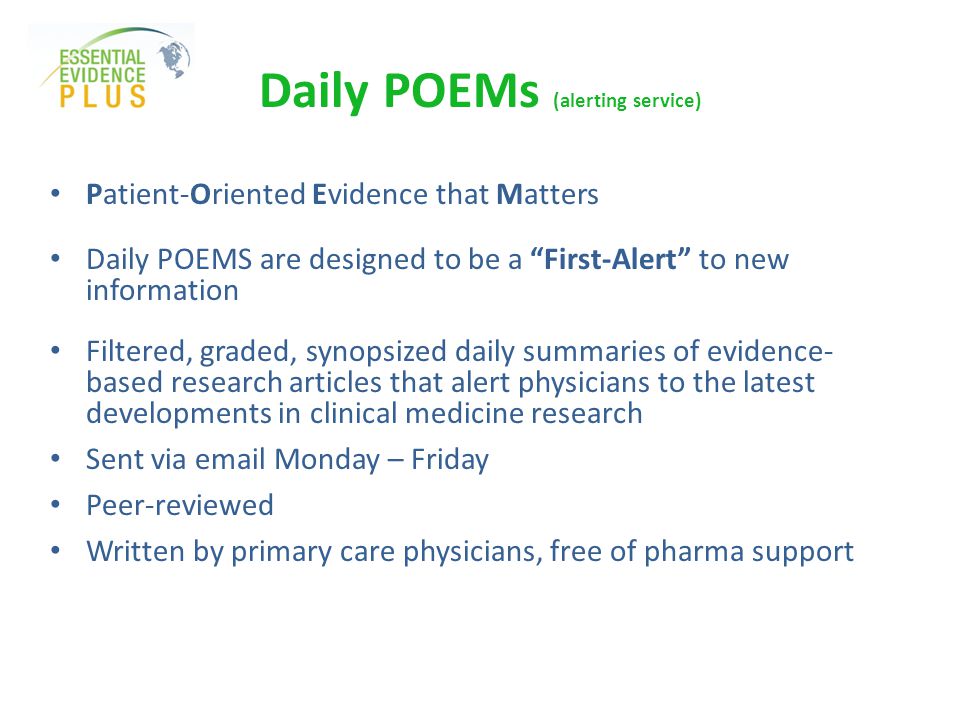 ESSENTIAL EVIDENCE PLUS

Daily POEMs (alerting service)

• Patient-Oriented Evidence that Matters

• Daily POEMS are designed to be a "First-Alert" to new information

• Filtered, graded, synopsized daily summaries of evidence-based research articles that alert physicians to the latest developments in clinical medicine research

• Sent via email Monday – Friday

• Peer-reviewed

• Written by primary care physicians, free of pharma support